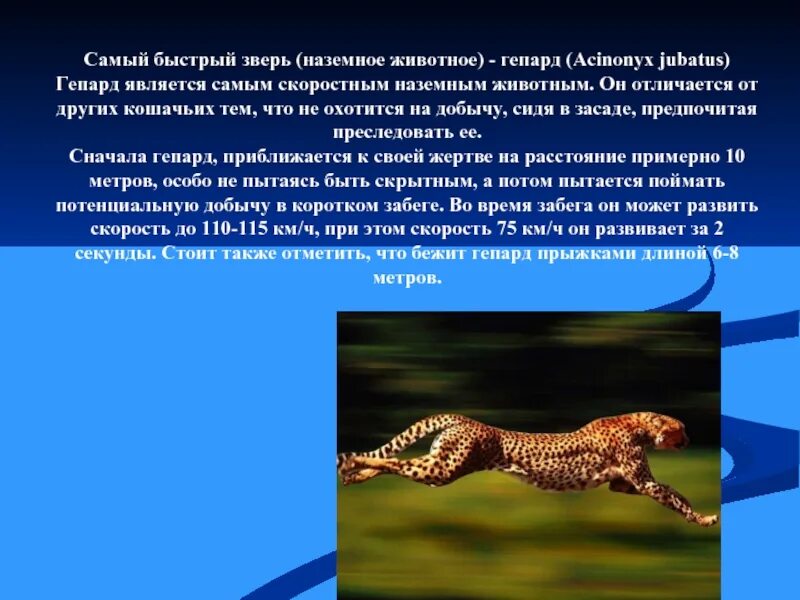 Самый быстрый зверь (наземное животное) - гепард (Acinonyx jubatus)
Гепард является самым скоростным наземным животным. Он отличается от других кошачьих тем, что не охотится на добычу, сидя в засаде, предпочитая преследовать ее.
Сначала гепард, приближается к своей жертве на расстояние примерно 10 метров, особо не пытаясь быть скрытным, а потом пытается поймать потенциальную добычу в коротком забеге. Во время забега он может развить скорость до 110-115 км/ч, при этом скорость 75 км/ч он развивает за 2 секунды. Стоит также отметить, что бежит гепард прыжками длиной 6-8 метров.